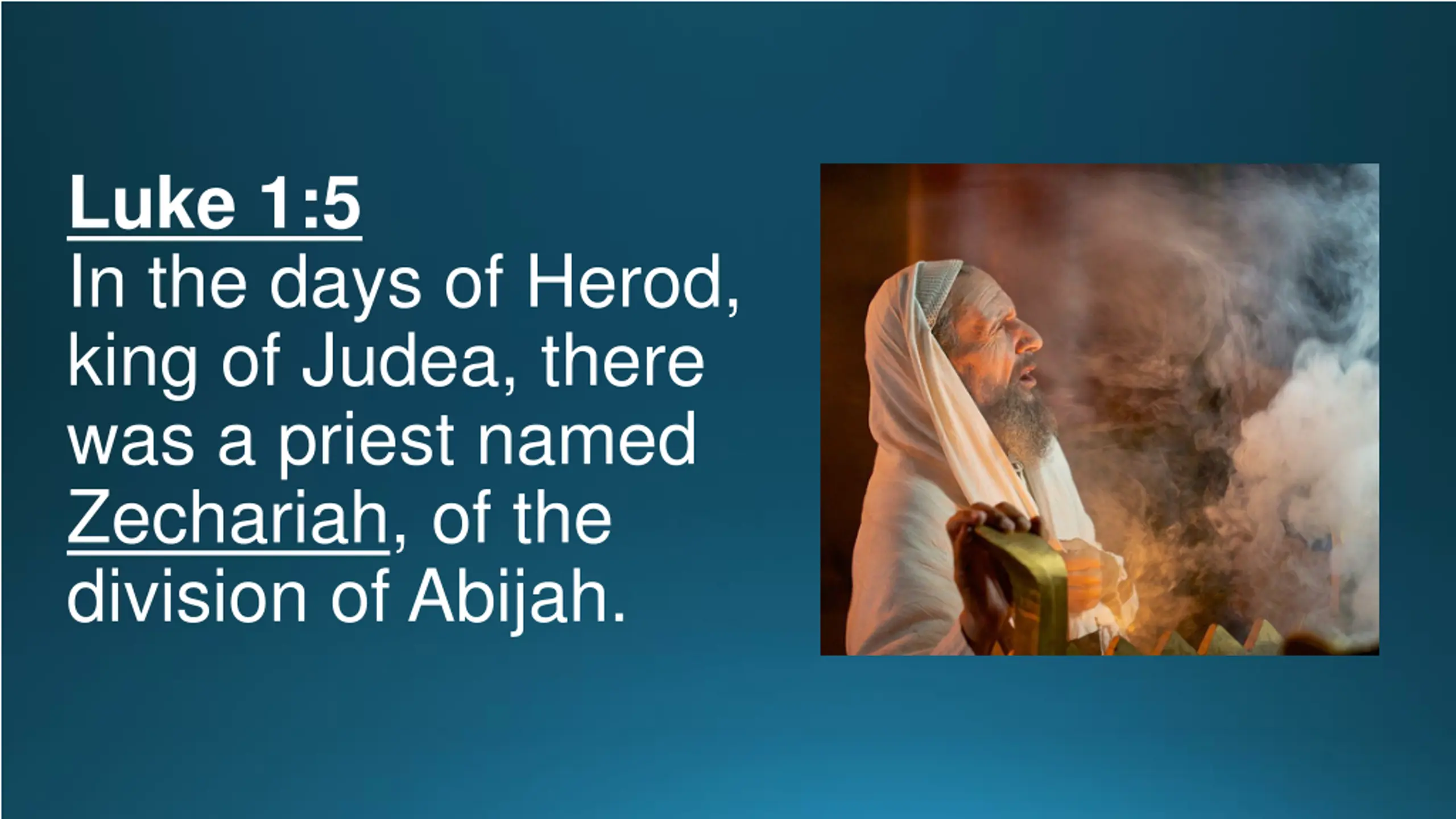 Luke 1:5
In the days of Herod, king of Judea, there was a priest named Zechariah, of the division of Abijah.